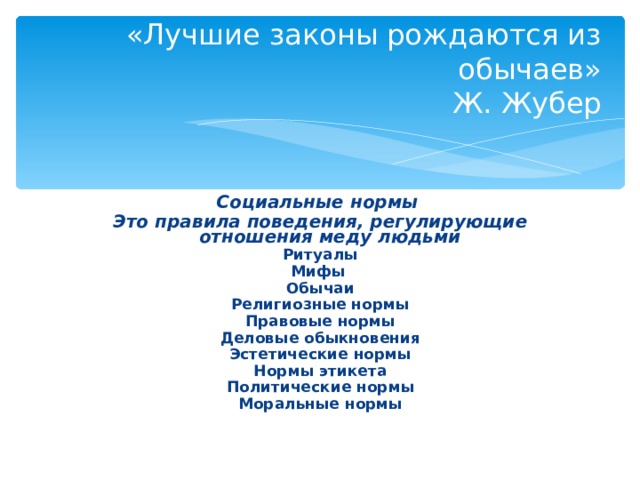 «Лучшие законы рождаются из обычаев»
Ж. Жубер

Социальные нормы
Это правила поведения, регулирующие отношения меду людьми
Ритуалы
Мифы
Обычаи
Религиозные нормы
Правовые нормы
Деловые обыкновения
Эстетические нормы
Нормы этикета
Политические нормы
Моральные нормы